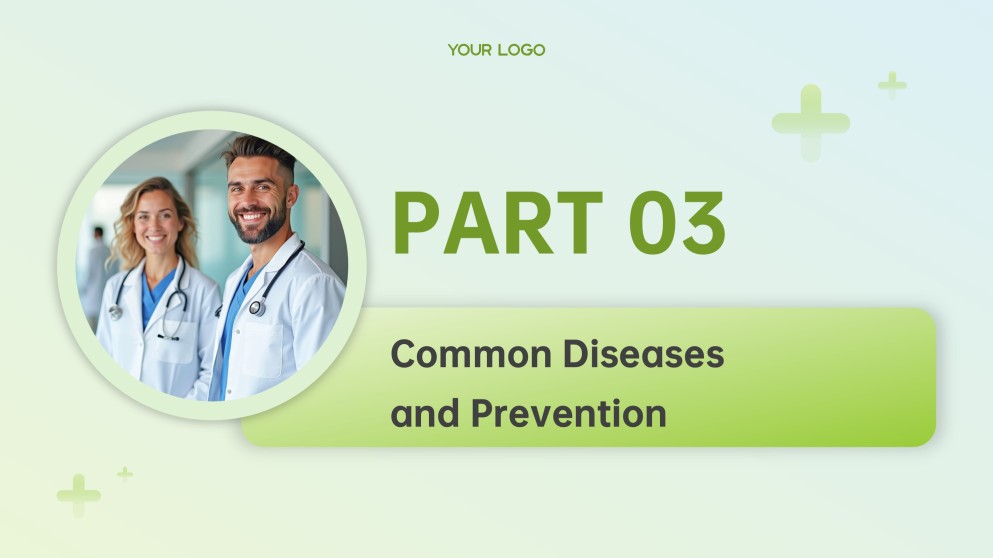 YOUR LOGO

PART 03

Common Diseases and Prevention